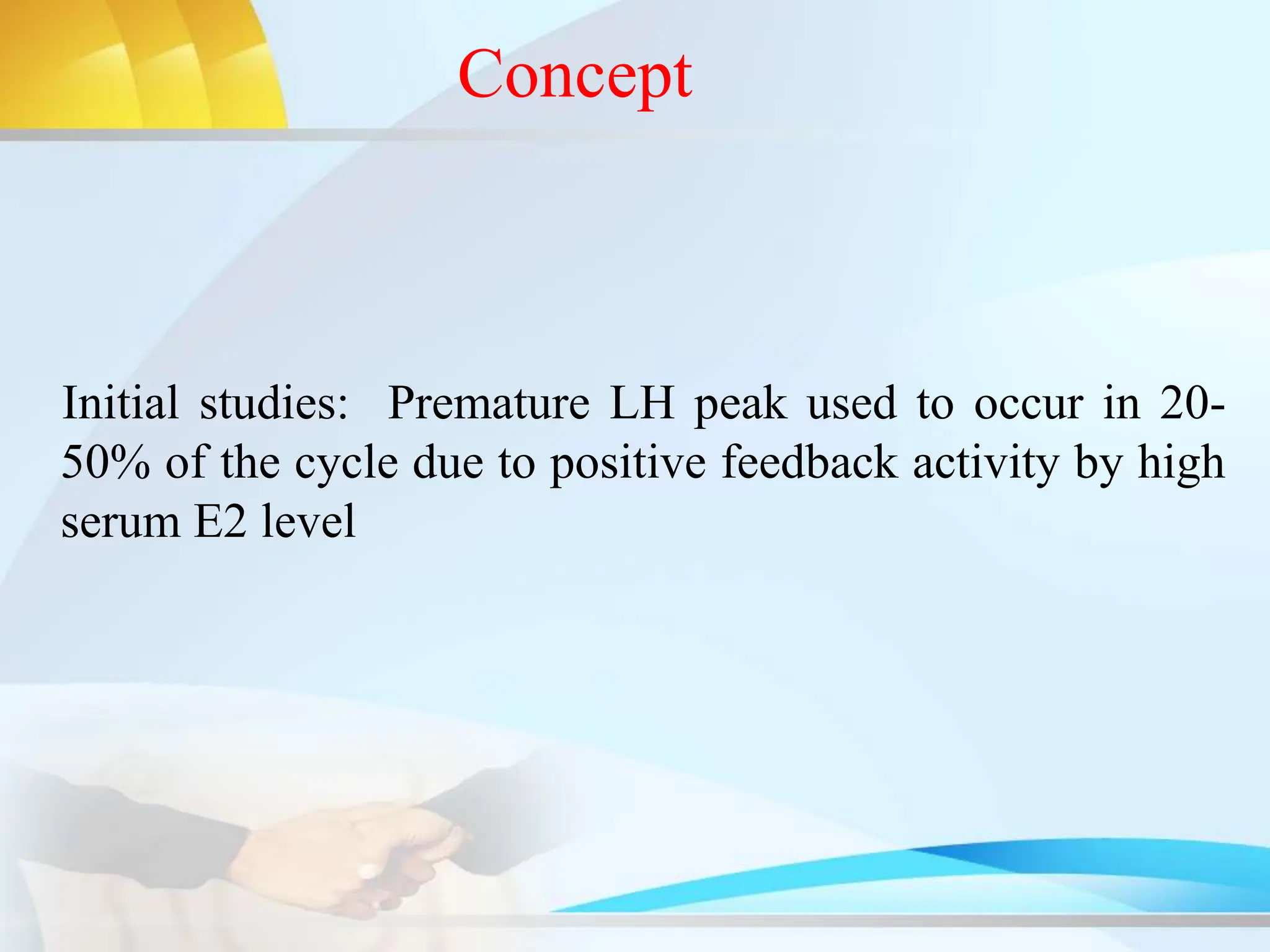 Concept

Initial studies: Premature LH peak used to occur in 20-50% of the cycle due to positive feedback activity by high serum E2 level